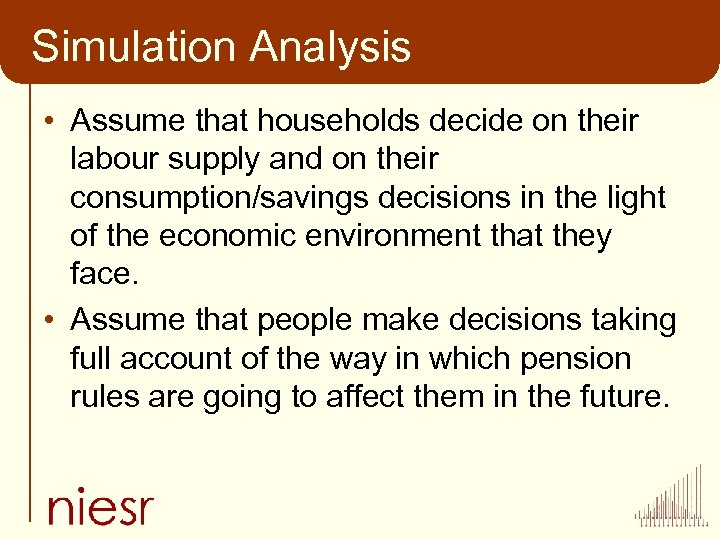 Simulation Analysis

• Assume that households decide on their labour supply and on their consumption/savings decisions in the light of the economic environment that they face.

• Assume that people make decisions taking full account of the way in which pension rules are going to affect them in the future.

niesr